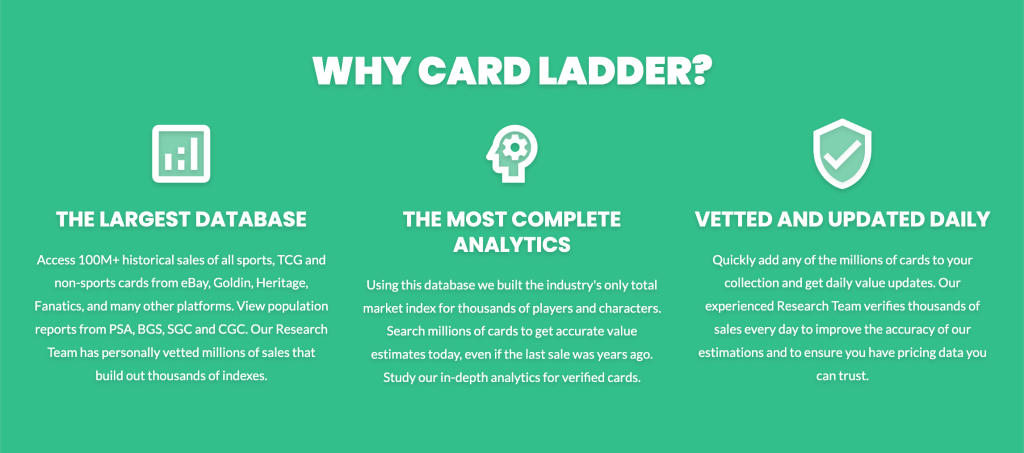 WHY CARD LADDER?

THE LARGEST DATABASE

Access 100M+ historical sales of all sports, TCG and non-sports cards from eBay, Goldin, Heritage, Fanatics, and many other platforms. View population reports from PSA, BGS, SGC and CGC. Our Research Team has personally vetted millions of sales that build out thousands of indexes.

THE MOST COMPLETE ANALYTICS

Using this database we built the industry's only total market index for thousands of players and characters. Search millions of cards to get accurate value estimates today, even if the last sale was years ago. Study our in-depth analytics for verified cards.

VETTED AND UPDATED DAILY

Quickly add any of the millions of cards to your collection and get daily value updates. Our experienced Research Team verifies thousands of sales every day to improve the accuracy of our estimations and to ensure you have pricing data you can trust.